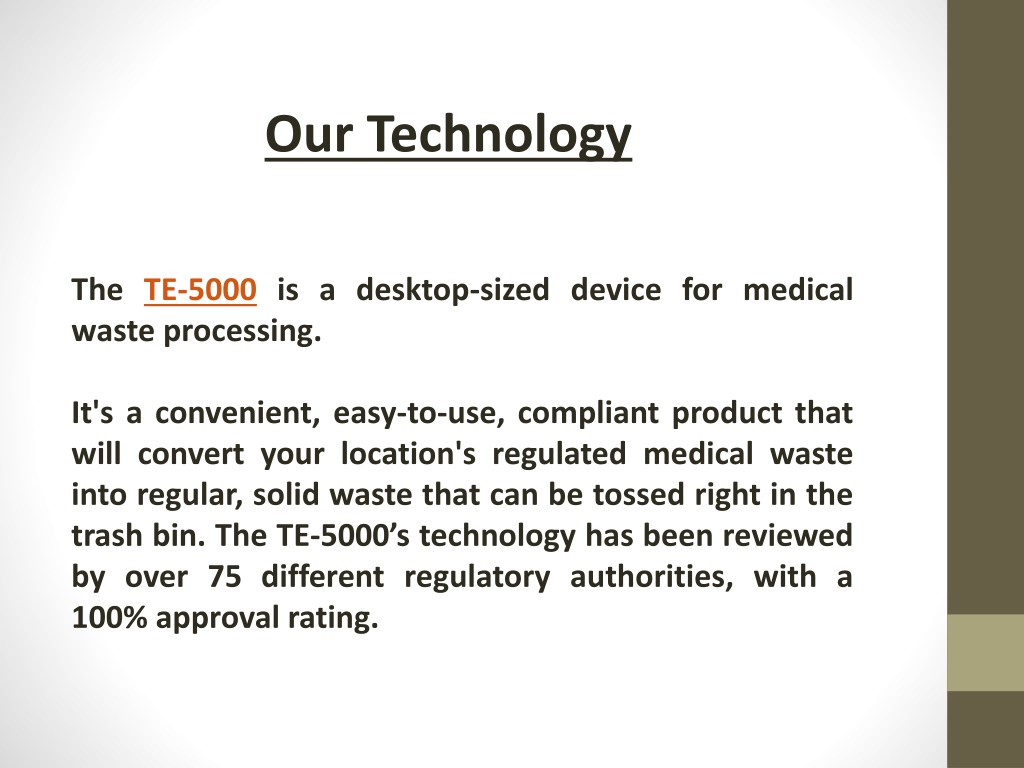 Our Technology

The TE-5000 is a desktop-sized device for medical waste processing.

It's a convenient, easy-to-use, compliant product that will convert your location's regulated medical waste into regular, solid waste that can be tossed right in the trash bin. The TE-5000’s technology has been reviewed by over 75 different regulatory authorities, with a 100% approval rating.